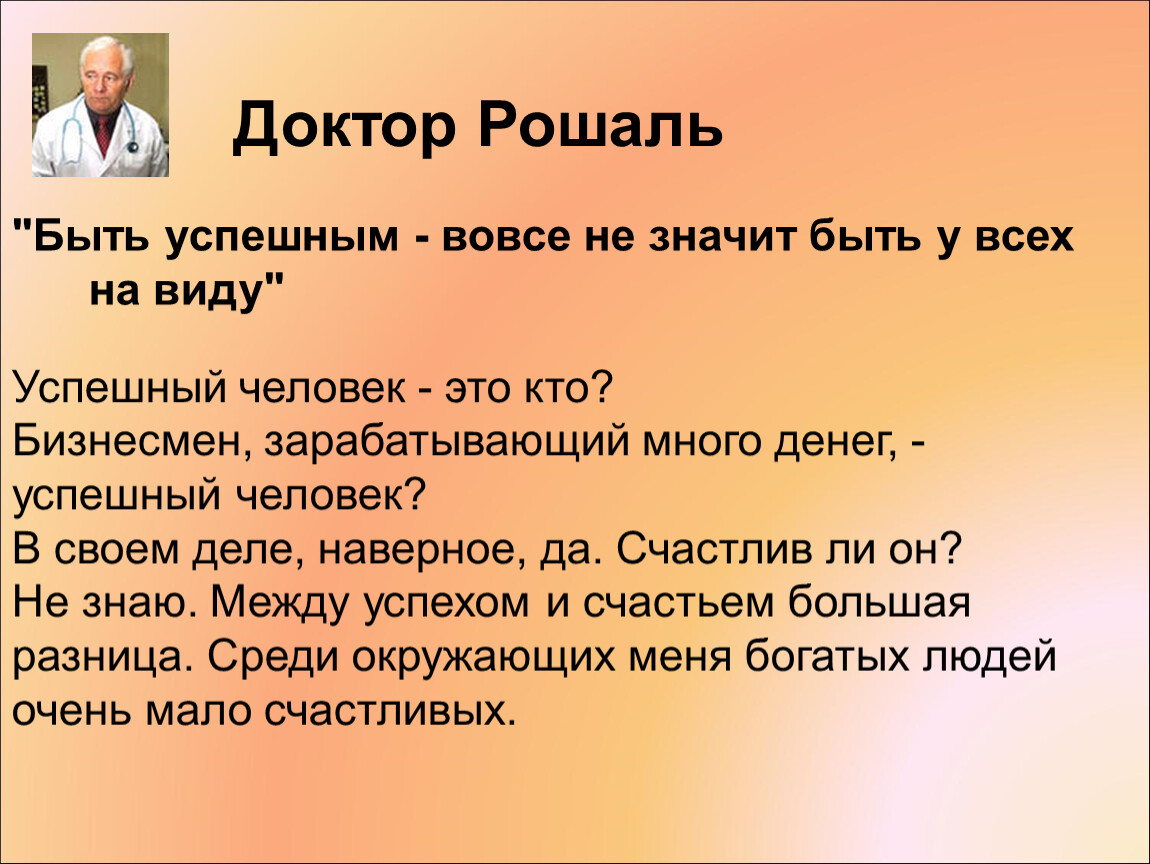 Доктор Рошаль

"Быть успешным - вовсе не значит быть у всех на виду"

Успешный человек - это кто?
Бизнесмен, зарабатывающий много денег, - успешный человек?
В своем деле, наверное, да. Счастлив ли он?
Не знаю. Между успехом и счастьем большая разница. Среди окружающих меня богатых людей очень мало счастливых.